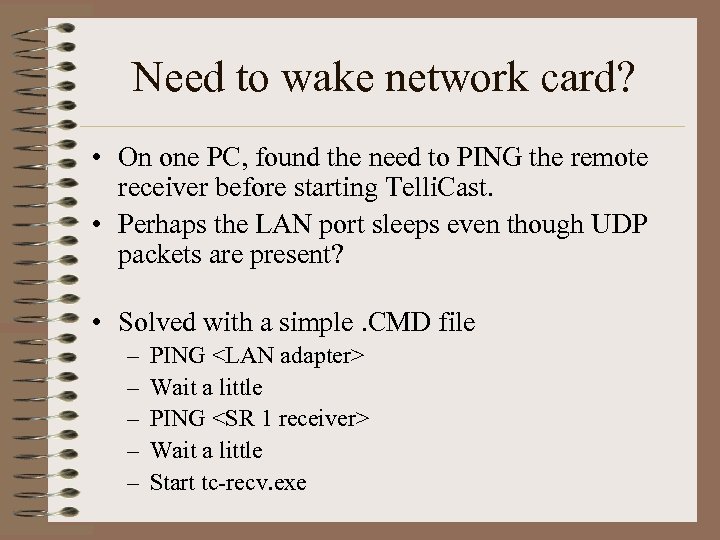 Need to wake network card?

• On one PC, found the need to PING the remote receiver before starting TelliCast.
• Perhaps the LAN port sleeps even though UDP packets are present?

• Solved with a simple .CMD file
– PING <LAN adapter>
– Wait a little
– PING <SR 1 receiver>
– Wait a little
– Start tc-recv.exe